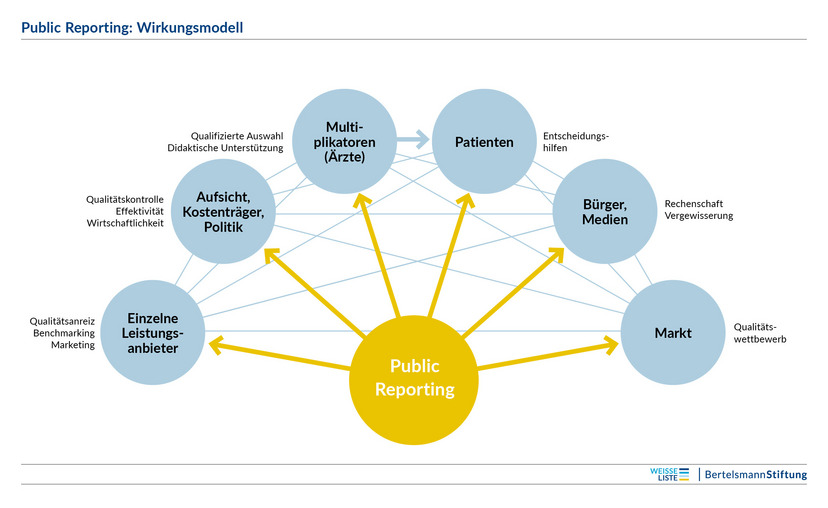 Public Reporting: Wirkungsmodell

Qualifizierte Auswahl
Didaktische Unterstützung

Multiplikatoren (Ärzte)

Patienten

Entscheidungshilfen

Qualitätskontrolle
Effektivität
Wirtschaftlichkeit

Aufsicht, Kostenträger, Politik

Bürger, Medien

Rechenschaft
Vergewisserung

Qualitätsanreiz
Benchmarking
Marketing

Einzelne Leistungsanbieter

Markt

Qualitätswettbewerb

Public Reporting

WEISSE LISTE | BertelsmannStiftung